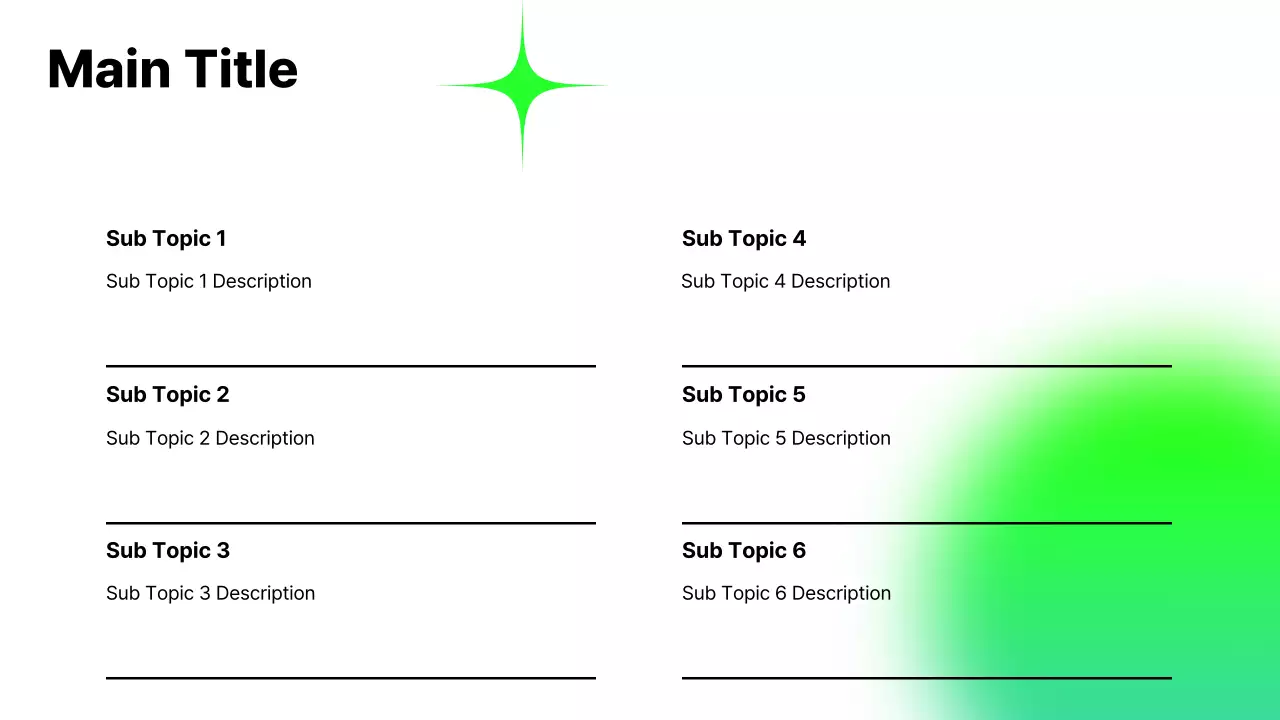 Main Title

Sub Topic 1

Sub Topic 1 Description

Sub Topic 2

Sub Topic 2 Description

Sub Topic 3

Sub Topic 3 Description

Sub Topic 4

Sub Topic 4 Description

Sub Topic 5

Sub Topic 5 Description

Sub Topic 6

Sub Topic 6 Description